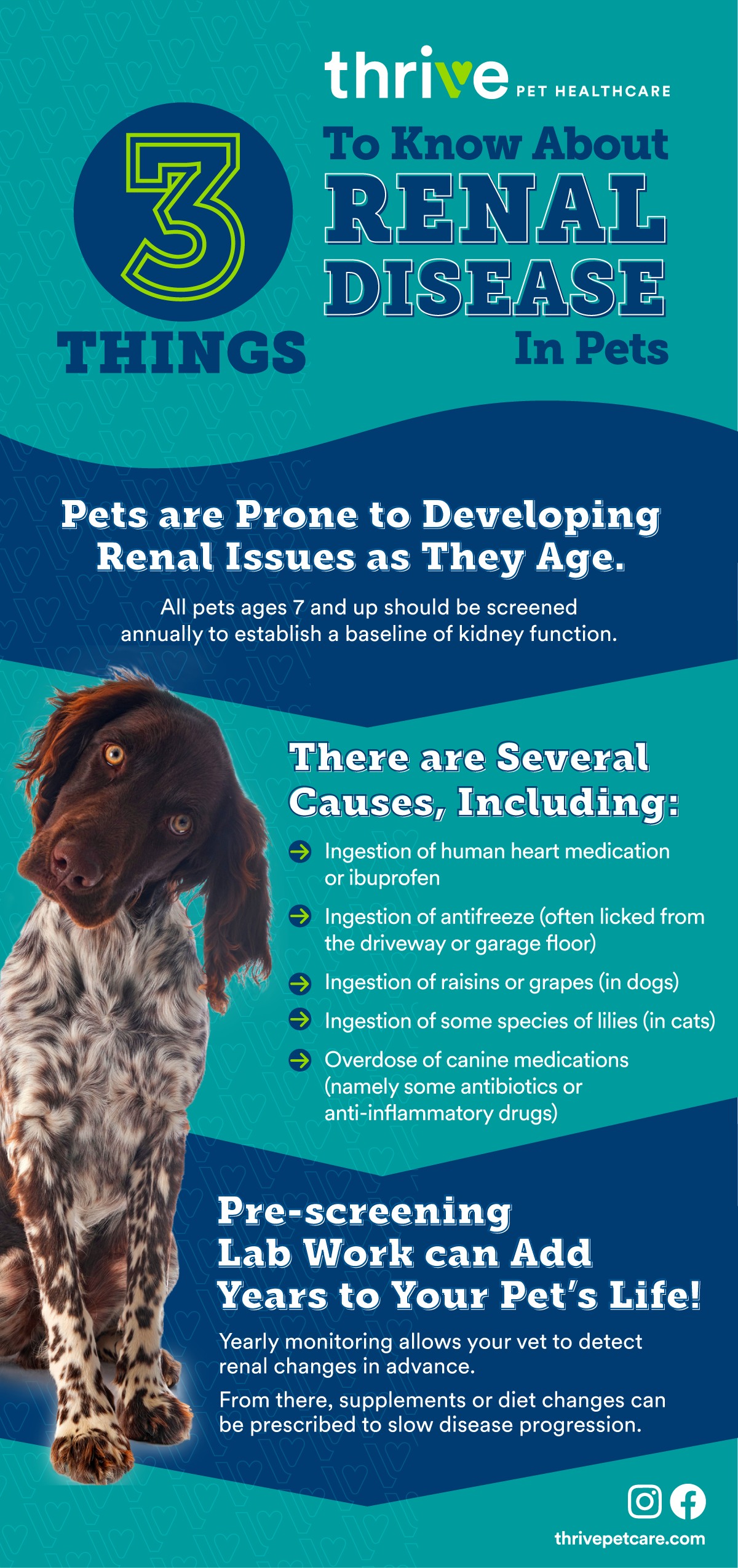 thrive PET HEALTHCARE

3 THINGS To Know About RENAL DISEASE In Pets

Pets are Prone to Developing Renal Issues as They Age.

All pets ages 7 and up should be screened annually to establish a baseline of kidney function.

There are Several Causes, Including:

Ingestion of human heart medication or ibuprofen

Ingestion of antifreeze (often licked from the driveway or garage floor)

Ingestion of raisins or grapes (in dogs)

Ingestion of some species of lilies (in cats)

Overdose of canine medications (namely some antibiotics or anti-inflammatory drugs)

Pre-screening Lab Work can Add Years to Your Pet's Life!

Yearly monitoring allows your vet to detect renal changes in advance.

From there, supplements or diet changes can be prescribed to slow disease progression.

thrivepetcare.com